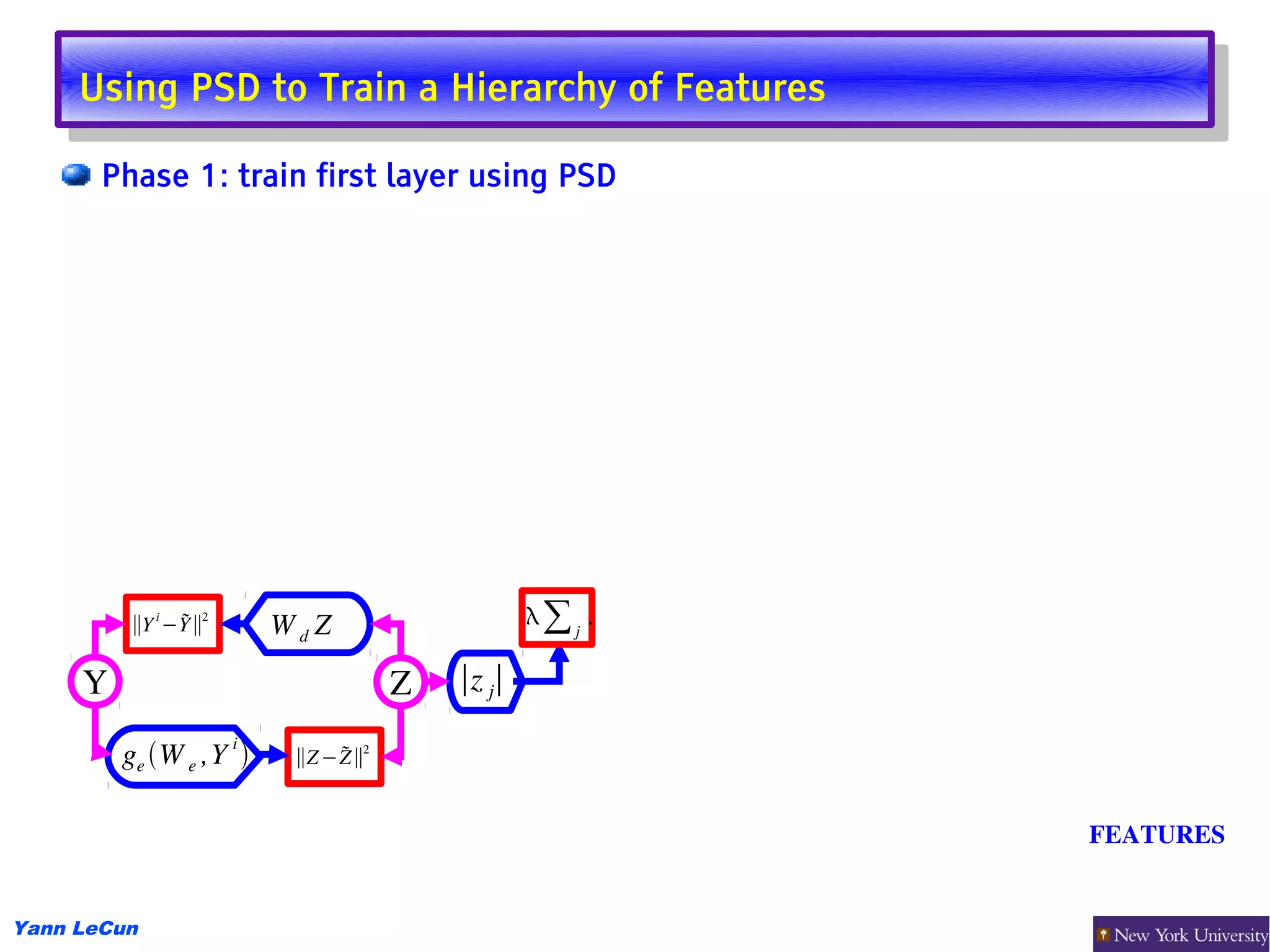 Using PSD to Train a Hierarchy of Features

Phase 1: train first layer using PSD

$\|Y^i - \tilde{Y}\|^2$

$W_d Z$

$\lambda \sum_j .$

Y

Z

$|z_j|$

$g_e(W_e, Y^i)$

$\|Z - \tilde{Z}\|^2$

FEATURES

Yann LeCun

New York University